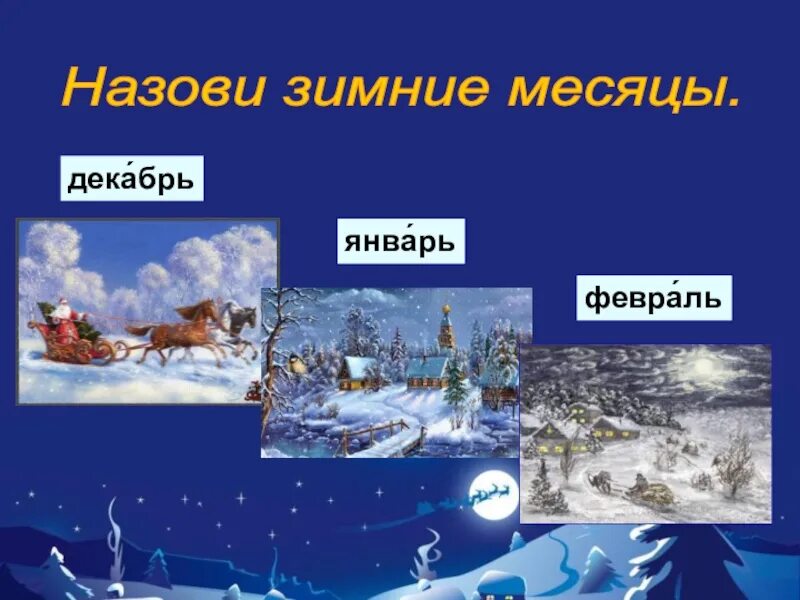 Назови зимние месяцы.

дека́брь

янва́рь

февра́ль